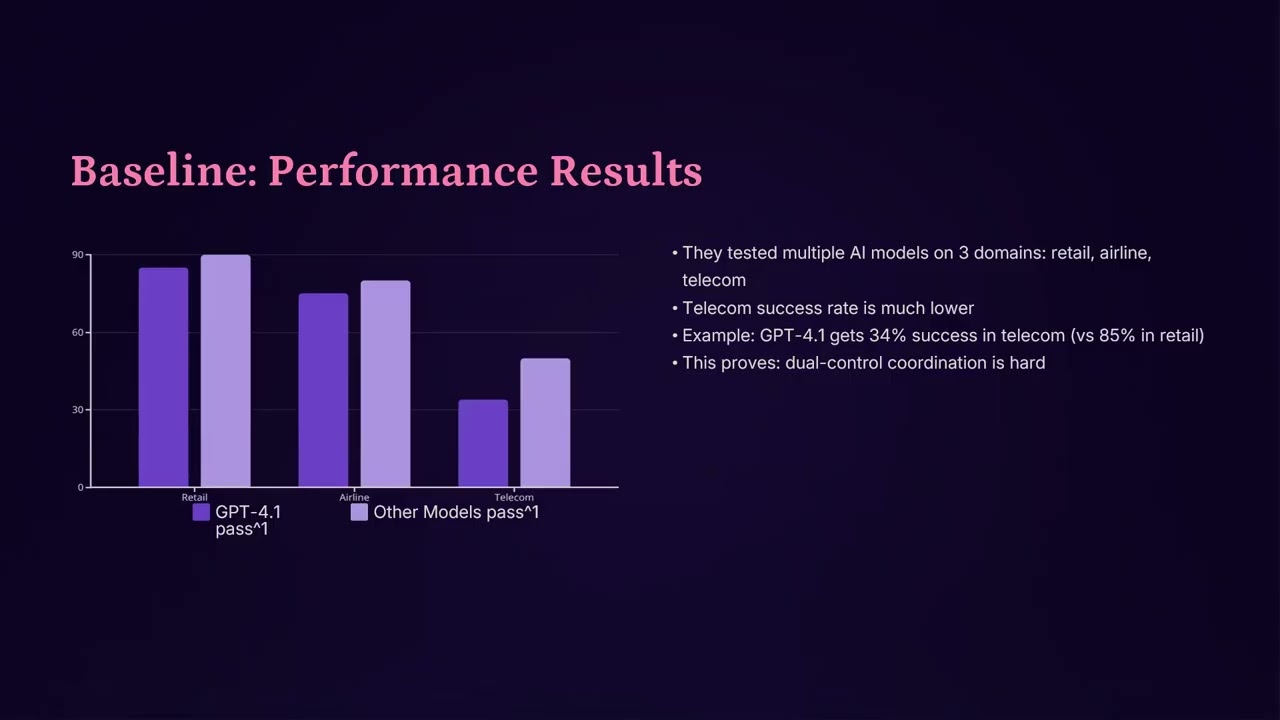 Baseline: Performance Results

90
60
30
0
Retail
Airline
Telecom
GPT-4.1 pass^1
Other Models pass^1

• They tested multiple AI models on 3 domains: retail, airline, telecom
• Telecom success rate is much lower
• Example: GPT-4.1 gets 34% success in telecom (vs 85% in retail)
• This proves: dual-control coordination is hard